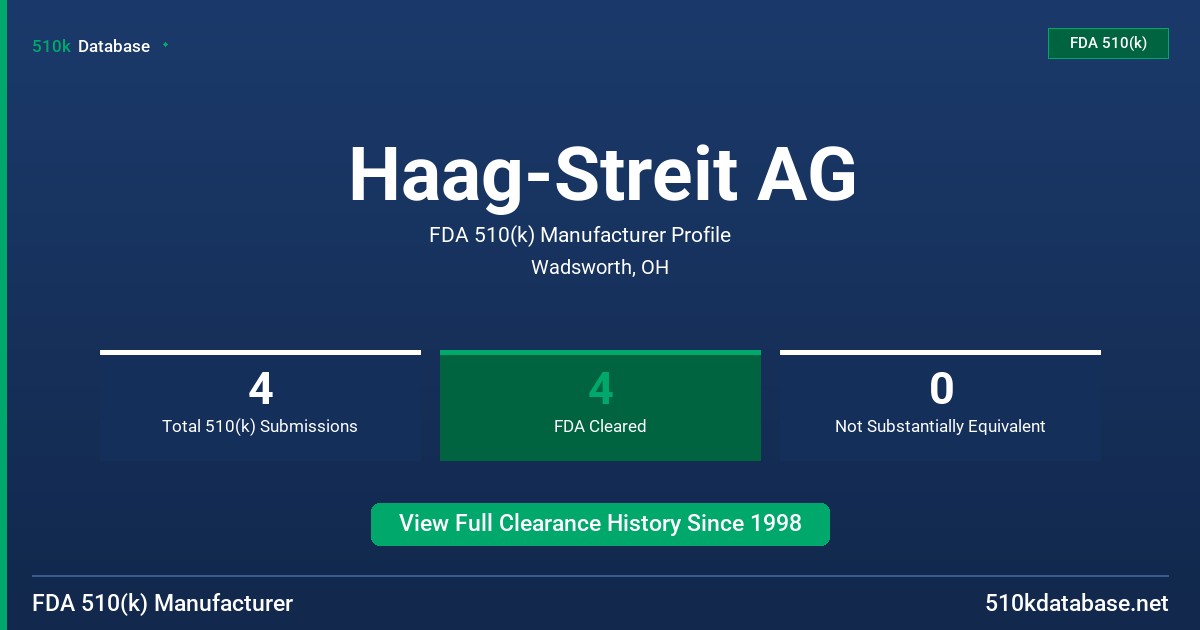 510k Database

FDA 510(k)

Haag-Streit AG

FDA 510(k) Manufacturer Profile

Wadsworth, OH

4
Total 510(k) Submissions

4
FDA Cleared

0
Not Substantially Equivalent

View Full Clearance History Since 1998

FDA 510(k) Manufacturer

510kdatabase.net